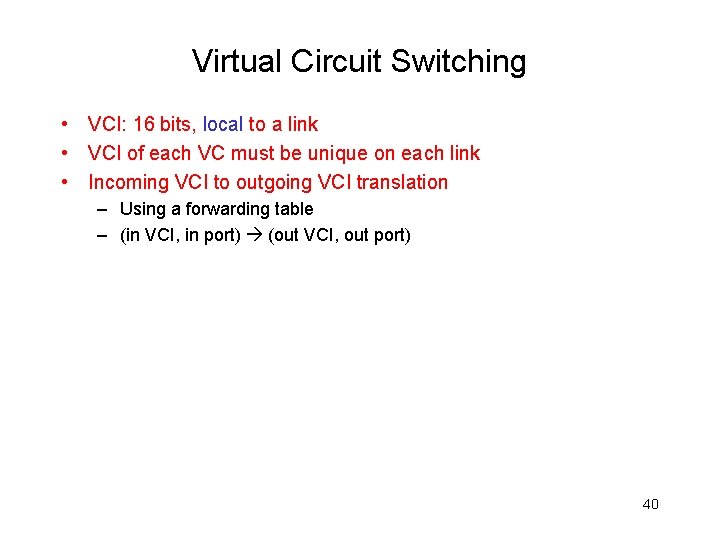 Virtual Circuit Switching

• VCI: 16 bits, local to a link
• VCI of each VC must be unique on each link
• Incoming VCI to outgoing VCI translation
– Using a forwarding table
– (in VCI, in port) → (out VCI, out port)

40